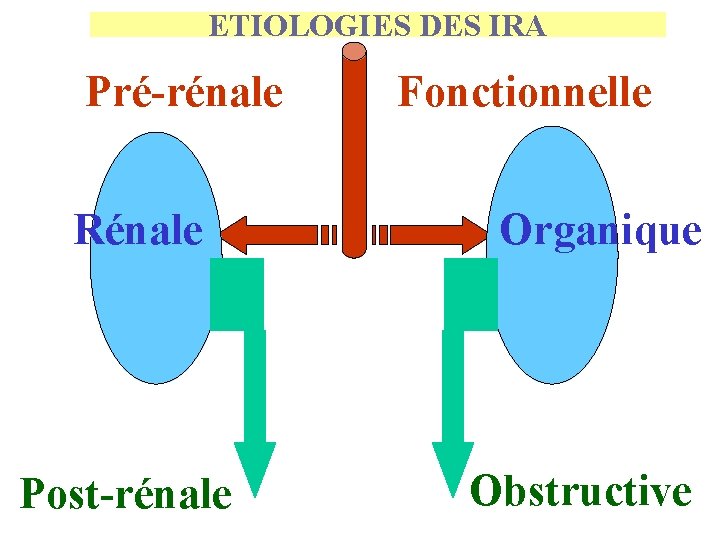 ETIOLOGIES DES IRA

Pré-rénale

Fonctionnelle

Rénale

Organique

Post-rénale

Obstructive